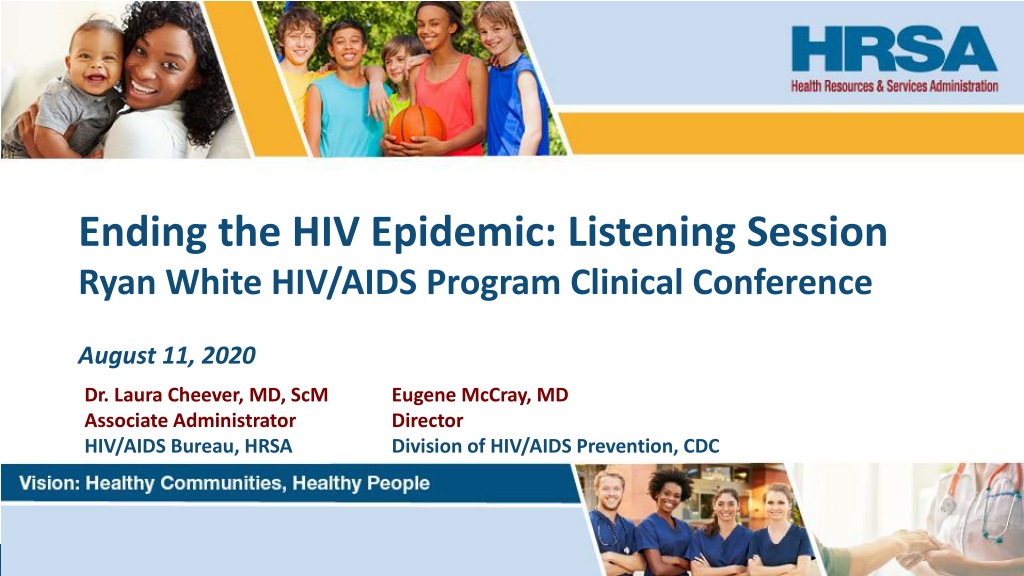 HRSA
Health Resources & Services Administration

Ending the HIV Epidemic: Listening Session
Ryan White HIV/AIDS Program Clinical Conference

August 11, 2020

Dr. Laura Cheever, MD, ScM
Associate Administrator
HIV/AIDS Bureau, HRSA

Eugene McCray, MD
Director
Division of HIV/AIDS Prevention, CDC

Vision: Healthy Communities, Healthy People